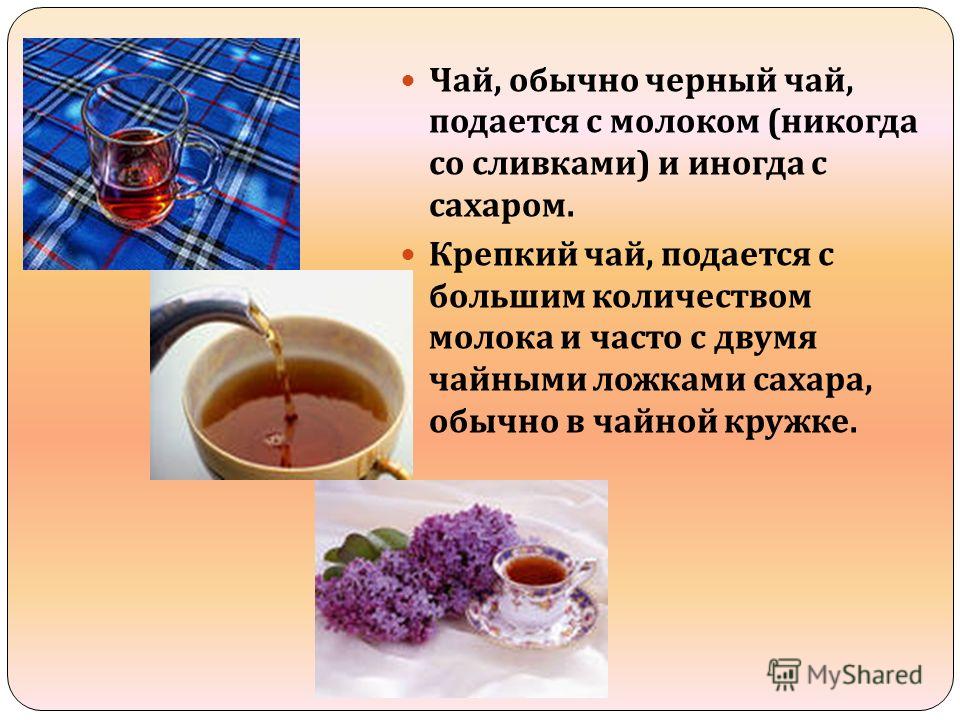 Чай, обычно черный чай, подается с молоком (никогда со сливками) и иногда с сахаром.

Крепкий чай, подается с большим количеством молока и часто с двумя чайными ложками сахара, обычно в чайной кружке.

MyShared